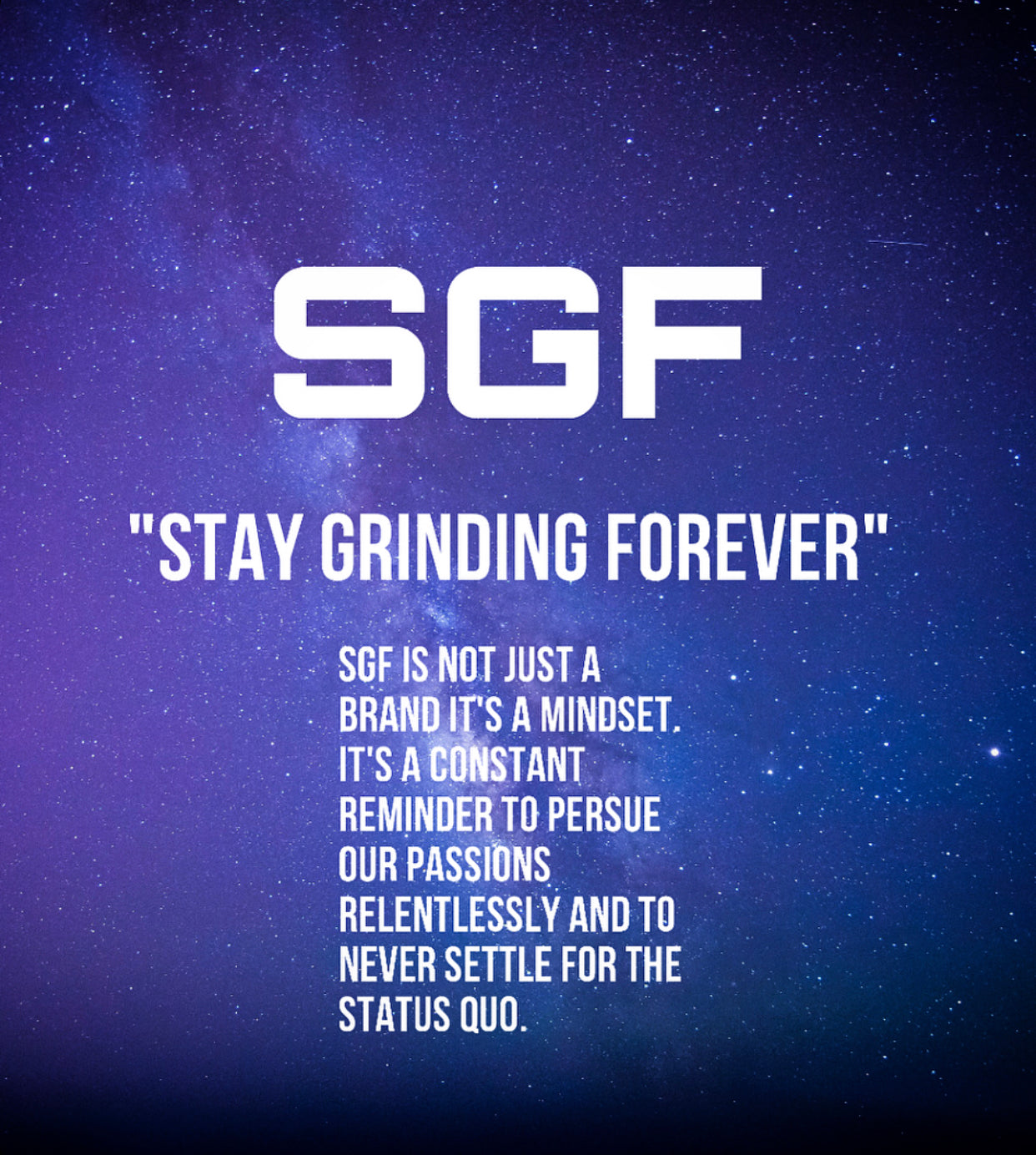 SGF

"STAY GRINDING FOREVER"

SGF IS NOT JUST A BRAND IT'S A MINDSET. IT'S A CONSTANT REMINDER TO PERSUE OUR PASSIONS RELENTLESSLY AND TO NEVER SETTLE FOR THE STATUS QUO.